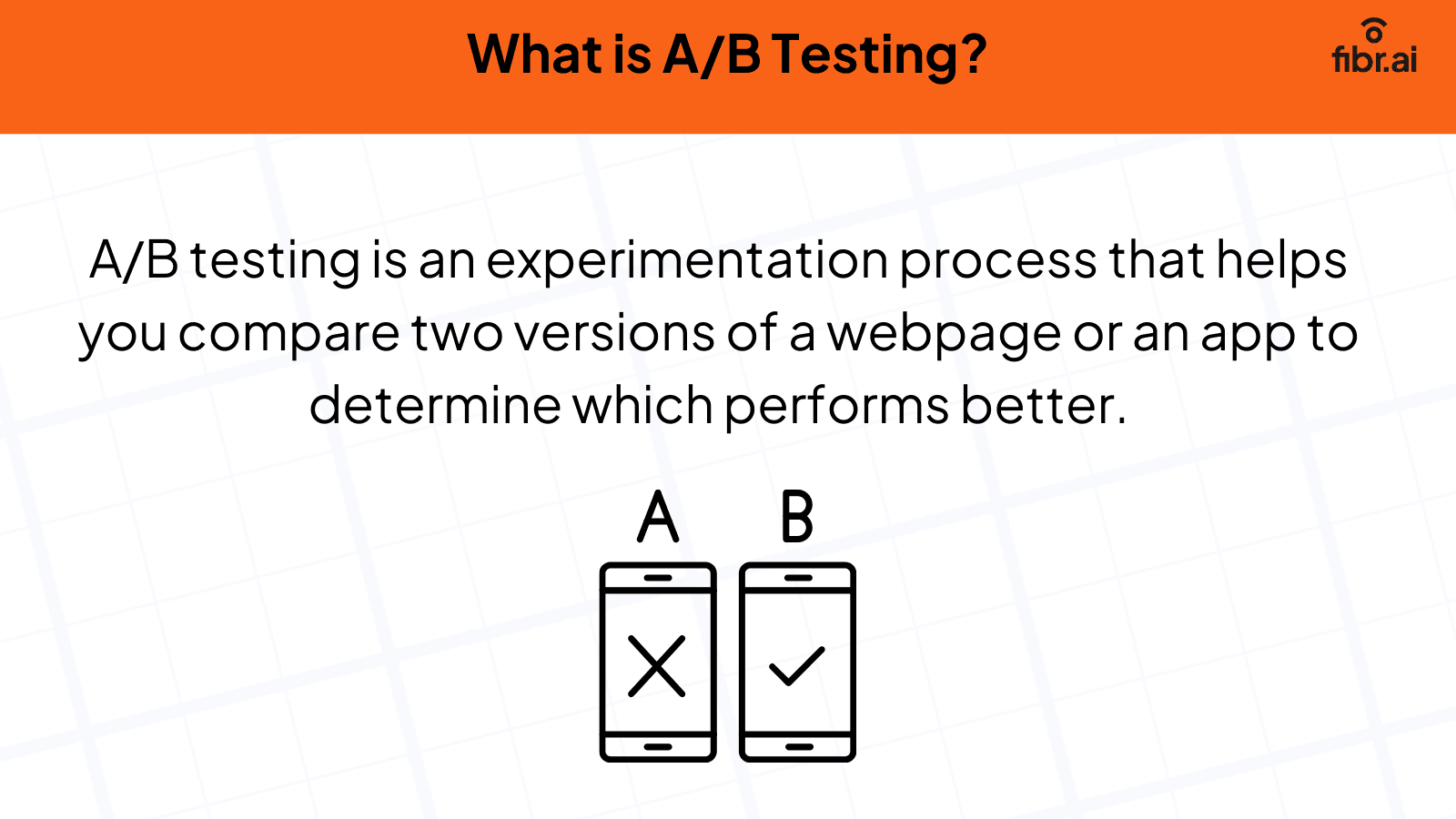 What is A/B Testing?

fibr.ai

A/B testing is an experimentation process that helps you compare two versions of a webpage or an app to determine which performs better.

A B